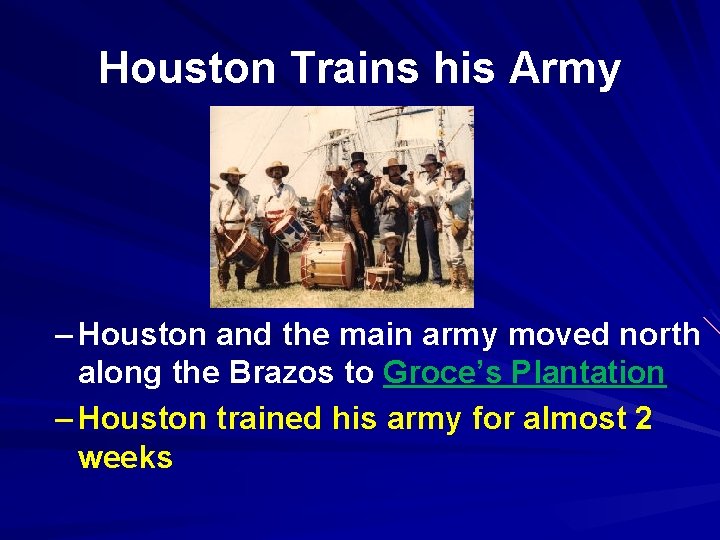 Houston Trains his Army

– Houston and the main army moved north along the Brazos to Groce's Plantation

– Houston trained his army for almost 2 weeks